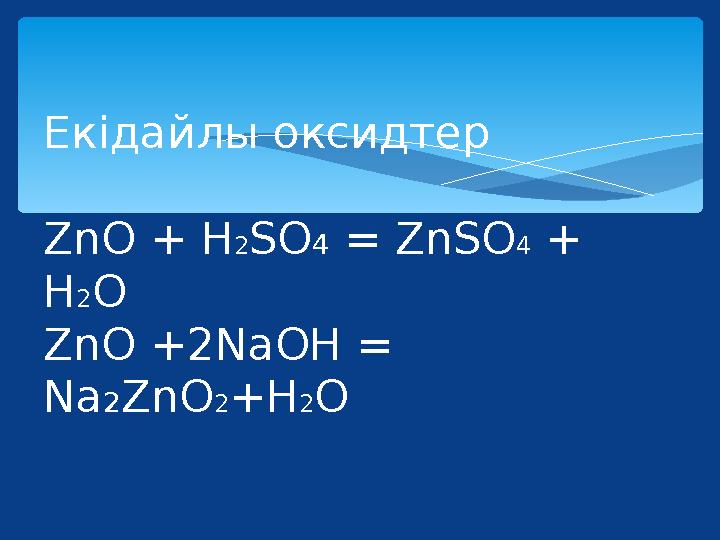 Екідайлы оксидтер

$ZnO + H_2SO_4 = ZnSO_4 + H_2O$
$ZnO + 2NaOH = Na_2ZnO_2 + H_2O$